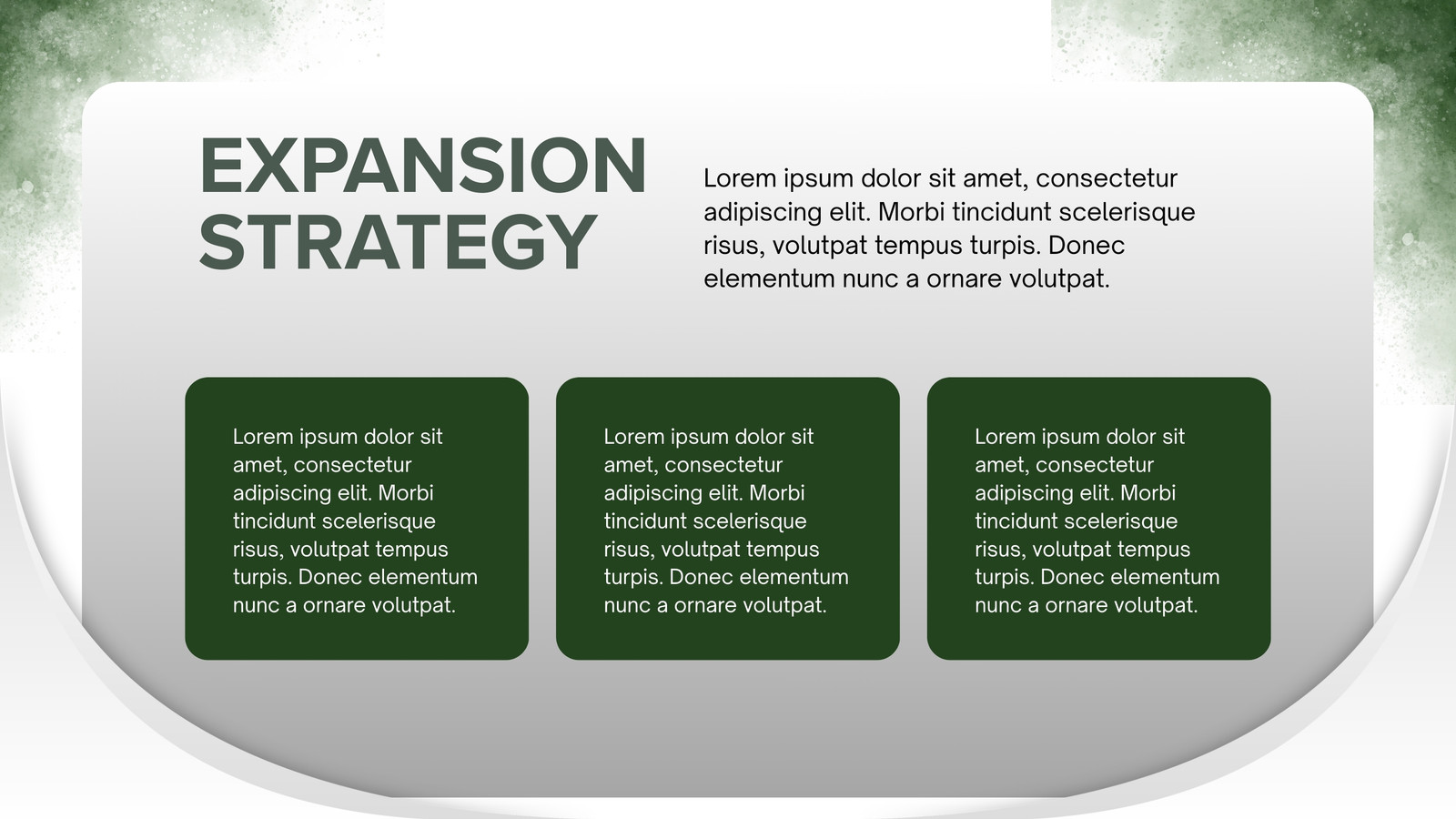 EXPANSION STRATEGY

Lorem ipsum dolor sit amet, consectetur adipiscing elit. Morbi tincidunt scelerisque risus, volutpat tempus turpis. Donec elementum nunc a ornare volutpat.

Lorem ipsum dolor sit amet, consectetur adipiscing elit. Morbi tincidunt scelerisque risus, volutpat tempus turpis. Donec elementum nunc a ornare volutpat.

Lorem ipsum dolor sit amet, consectetur adipiscing elit. Morbi tincidunt scelerisque risus, volutpat tempus turpis. Donec elementum nunc a ornare volutpat.

Lorem ipsum dolor sit amet, consectetur adipiscing elit. Morbi tincidunt scelerisque risus, volutpat tempus turpis. Donec elementum nunc a ornare volutpat.